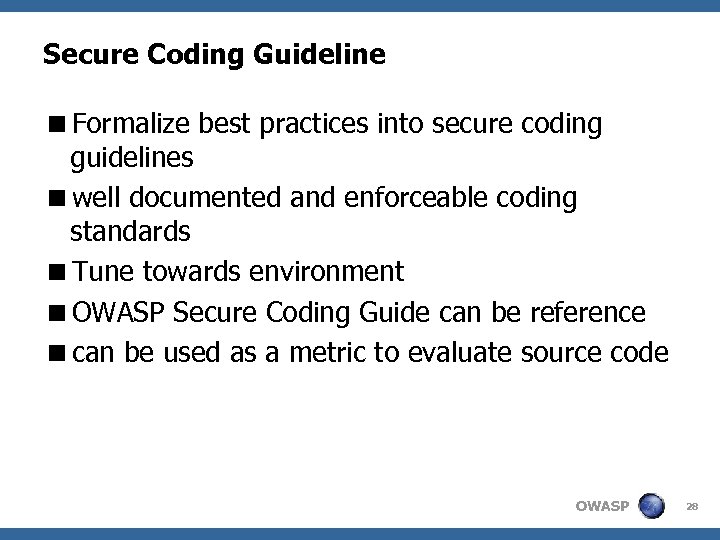 Secure Coding Guideline

■ Formalize best practices into secure coding guidelines

■ well documented and enforceable coding standards

■ Tune towards environment

■ OWASP Secure Coding Guide can be reference

■ can be used as a metric to evaluate source code

OWASP

28